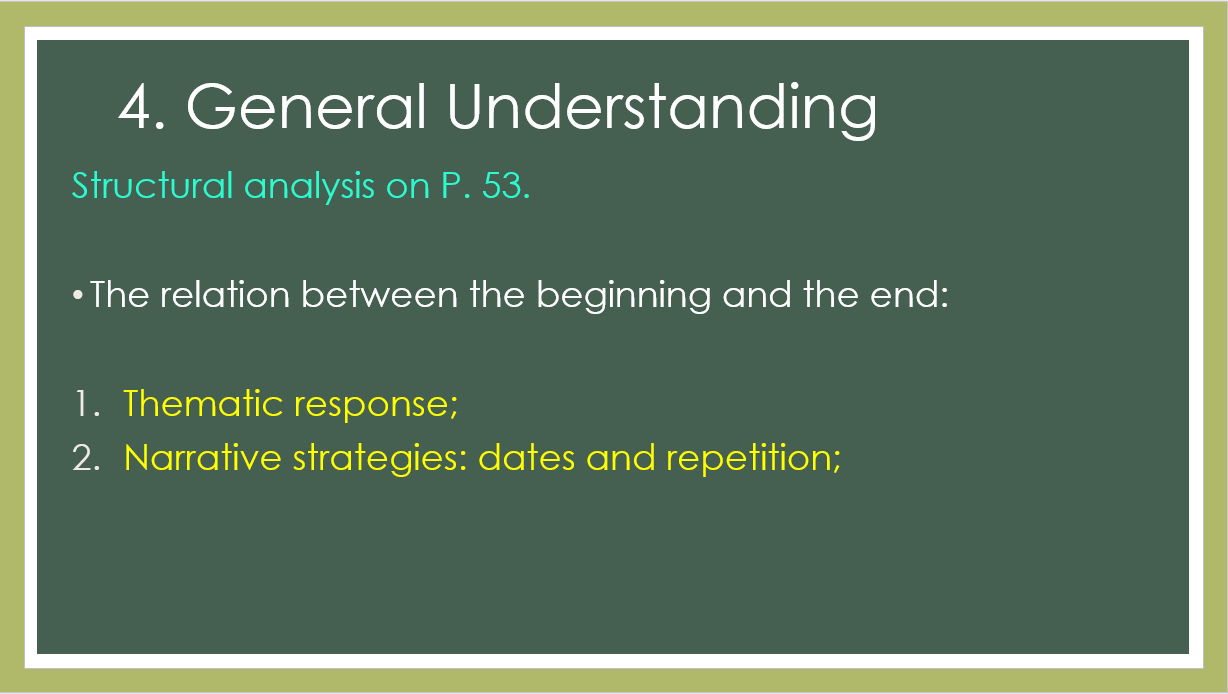 4. General Understanding

Structural analysis on P. 53.

• The relation between the beginning and the end:

1. Thematic response;
2. Narrative strategies: dates and repetition;